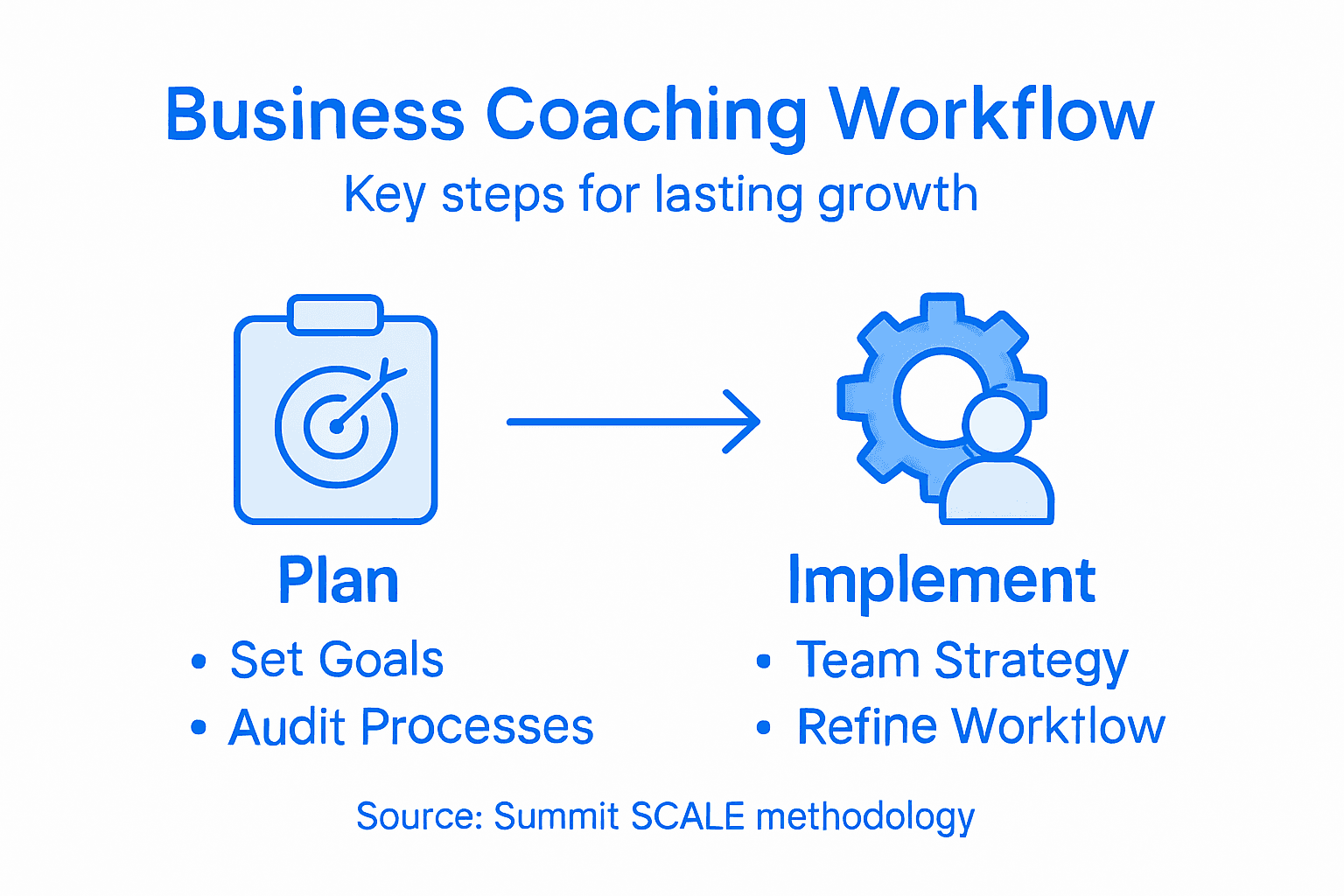 Business Coaching Workflow

Key steps for lasting growth

Plan

• Set Goals
• Audit Processes

Implement

• Team Strategy
• Refine Worktlow

Source: Summit SCALE methodology